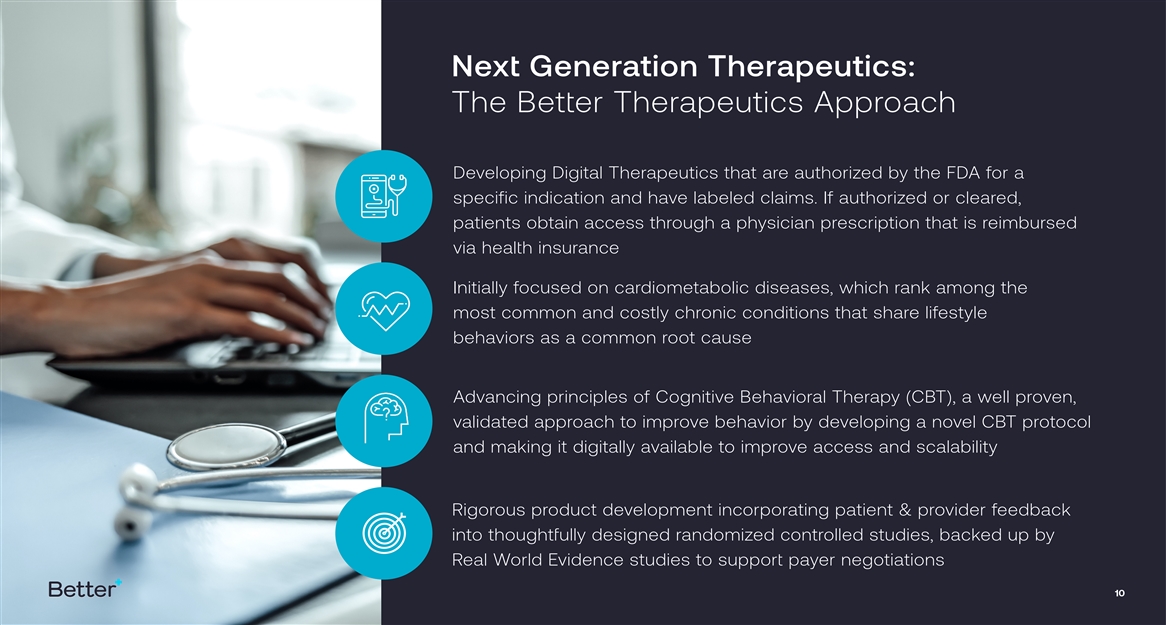 Next Generation Therapeutics:
The Better Therapeutics Approach

Developing Digital Therapeutics that are authorized by the FDA for a specific indication and have labeled claims. If authorized or cleared, patients obtain access through a physician prescription that is reimbursed via health insurance

Initially focused on cardiometabolic diseases, which rank among the most common and costly chronic conditions that share lifestyle behaviors as a common root cause

Advancing principles of Cognitive Behavioral Therapy (CBT), a well proven, validated approach to improve behavior by developing a novel CBT protocol and making it digitally available to improve access and scalability

Rigorous product development incorporating patient & provider feedback into thoughtfully designed randomized controlled studies, backed up by Real World Evidence studies to support payer negotiations

Better

10